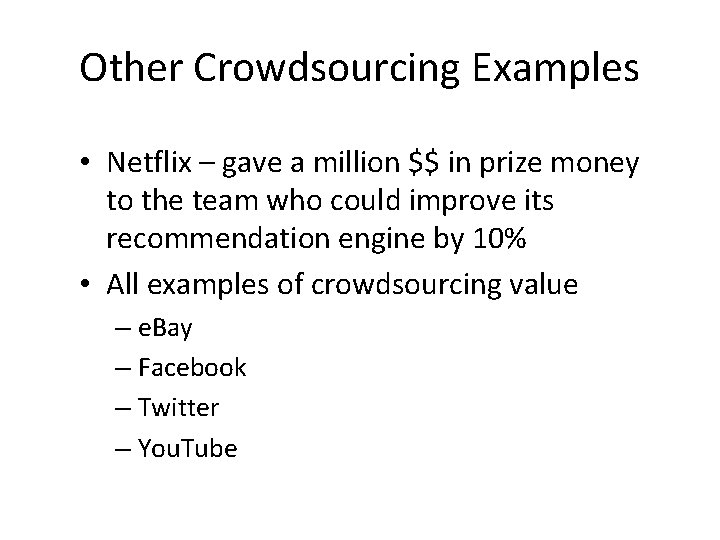 Other Crowdsourcing Examples

• Netflix – gave a million \$\$ in prize money to the team who could improve its recommendation engine by 10%
• All examples of crowdsourcing value
 – eBay
 – Facebook
 – Twitter
 – YouTube